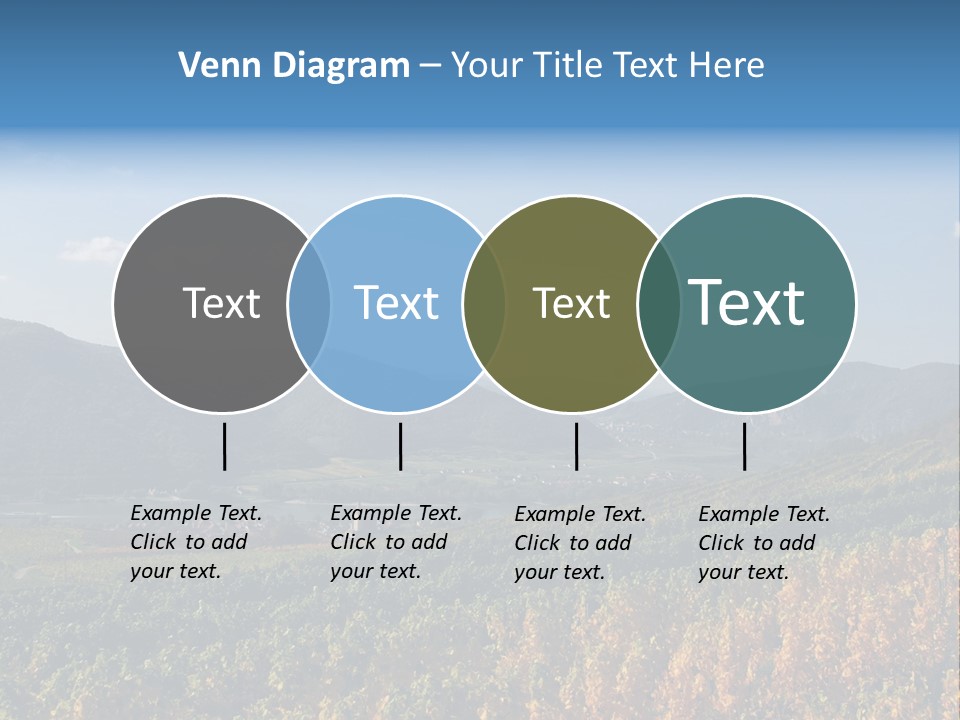 Venn Diagram – Your Title Text Here

Text

Text

Text

Text

Example Text. Click to add your text.

Example Text. Click to add your text.

Example Text. Click to add your text.

Example Text. Click to add your text.